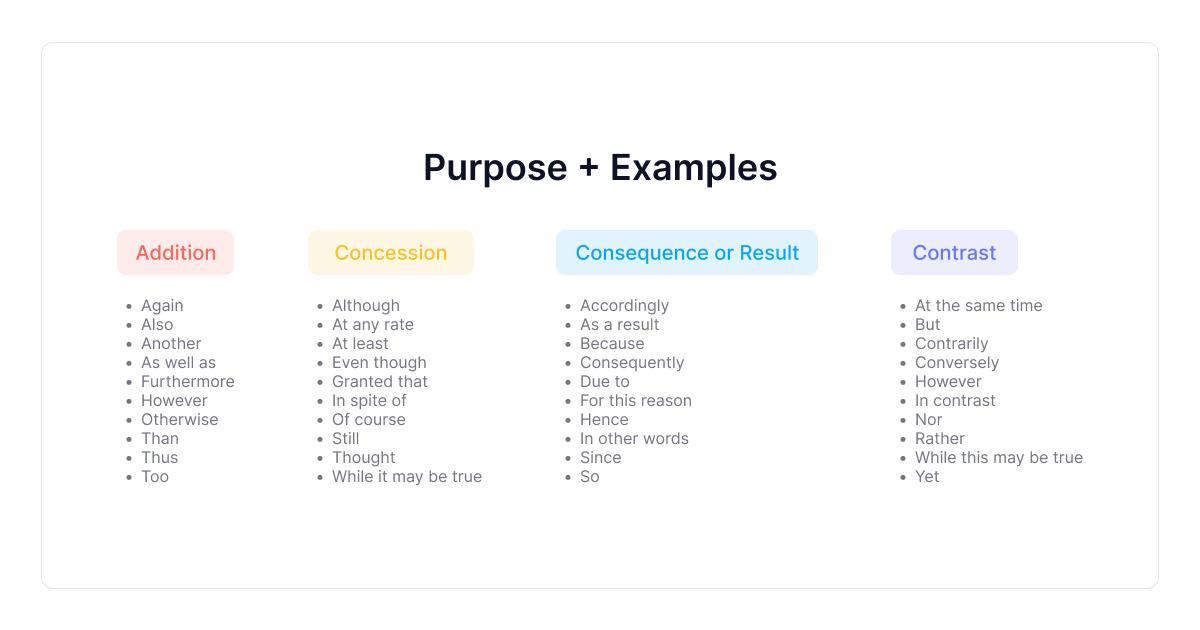 Purpose + Examples

Addition

- Again
- Also
- Another
- As well as
- Furthermore
- However
- Otherwise
- Than
- Thus
- Too

Concession

- Although
- At any rate
- At least
- Even though
- Granted that
- In spite of
- Of course
- Still
- Thought
- While it may be true

Consequence or Result

- Accordingly
- As a result
- Because
- Consequently
- Due to
- For this reason
- Hence
- In other words
- Since
- So

Contrast

- At the same time
- But
- Contrarily
- Conversely
- However
- In contrast
- Nor
- Rather
- While this may be true
- Yet